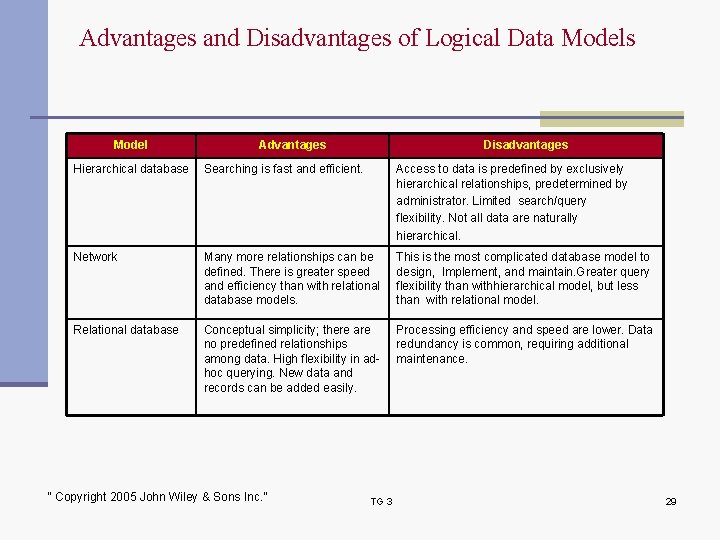 Advantages and Disadvantages of Logical Data Models

| Model | Advantages | Disadvantages |
|---|---|---|
| Hierarchical database | Searching is fast and efficient. | Access to data is predefined by exclusively hierarchical relationships, predetermined by administrator. Limited search/query flexibility. Not all data are naturally hierarchical. |
| Network | Many more relationships can be defined. There is greater speed and efficiency than with relational database models. | This is the most complicated database model to design, Implement, and maintain.Greater query flexibility than withhierarchical model, but less than with relational model. |
| Relational database | Conceptual simplicity; there are no predefined relationships among data. High flexibility in ad-hoc querying. New data and records can be added easily. | Processing efficiency and speed are lower. Data redundancy is common, requiring additional maintenance. |

" Copyright 2005 John Wiley & Sons Inc."

TG 3

29